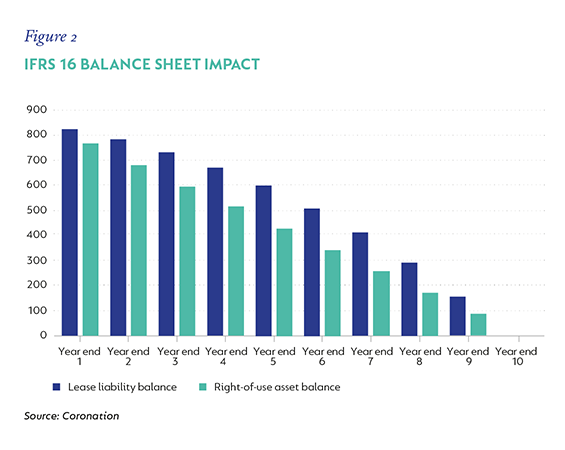 Figure 2

IFRS 16 BALANCE SHEET IMPACT

900
800
700
600
500
400
300
200
100
0

Year end 1
Year end 2
Year end 3
Year end 4
Year end 5
Year end 6
Year end 7
Year end 8
Year end 9
Year end 10

Lease liability balance
Right-of-use asset balance

Source: Coronation